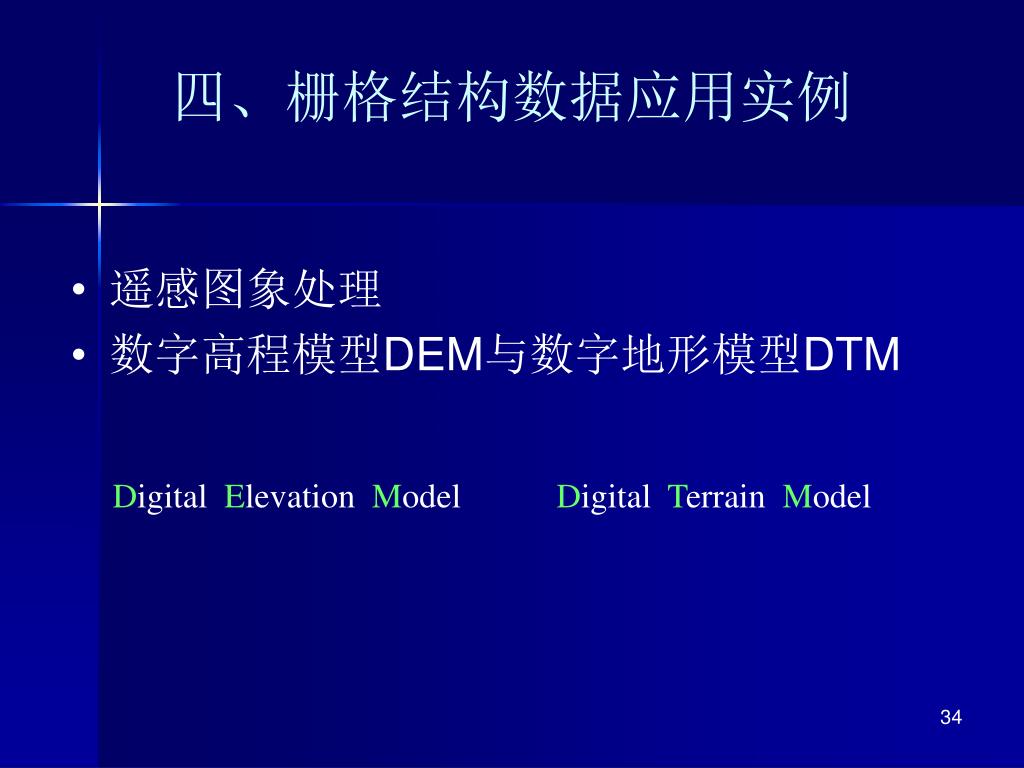 四、栅格结构数据应用实例

• 遥感图象处理
• 数字高程模型DEM与数字地形模型DTM

Digital Elevation Model Digital Terrain Model

34